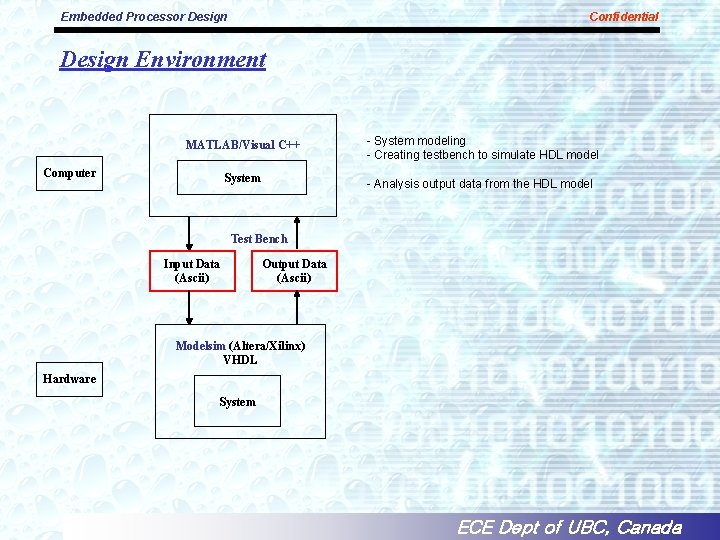 Embedded Processor Design

Confidential

Design Environment

Computer

MATLAB/Visual C++

System

- System modeling
- Creating testbench to simulate HDL model

- Analysis output data from the HDL model

Test Bench

Input Data (Ascii)

Output Data (Ascii)

Hardware

Modelsim (Altera/Xilinx) VHDL

System

ECE Dept of UBC, Canada